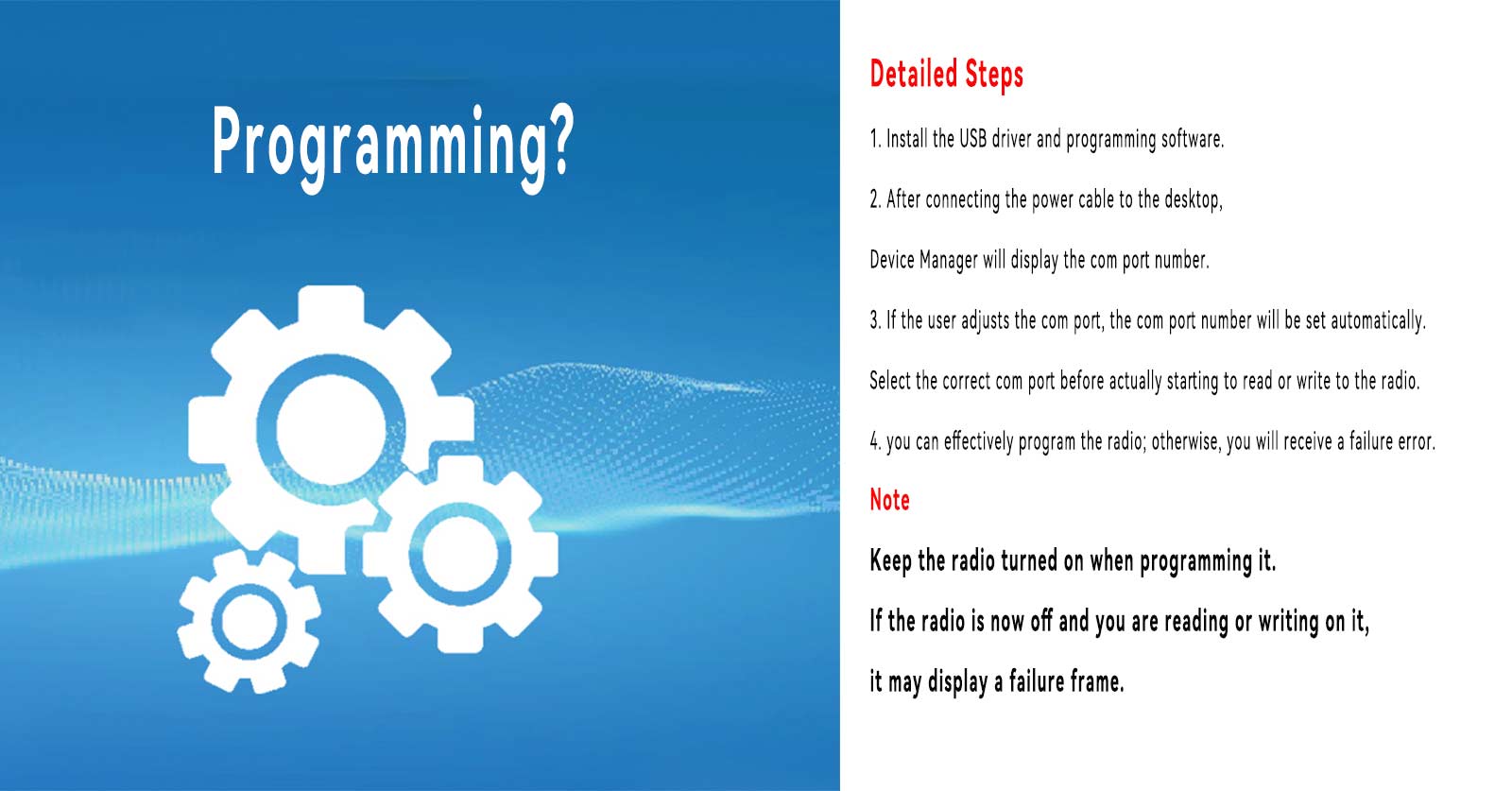 Programming?

Detailed Steps

1. Install the USB driver and programming software.

2. After connecting the power cable to the desktop,

Device Manager will display the com port number.

3. If the user adjusts the com port, the com port number will be set automatically.

Select the correct com port before actually starting to read or write to the radio.

4. you can effectively program the radio; otherwise, you will receive a failure error.

Note

Keep the radio turned on when programming it.

If the radio is now off and you are reading or writing on it,

it may display a failure frame.